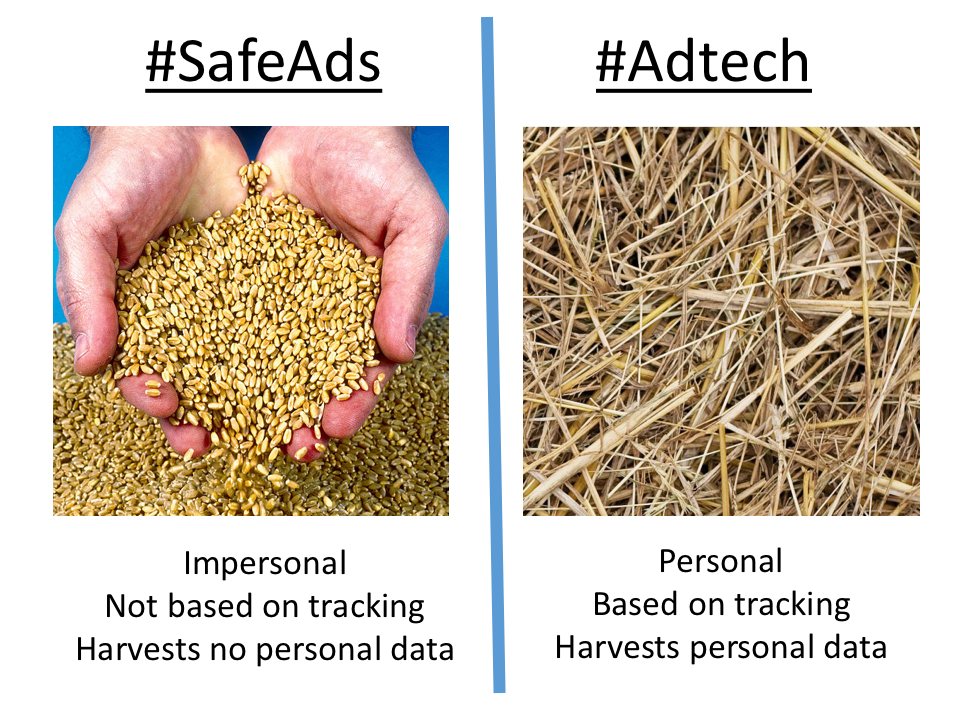 #SafeAds

Impersonal
Not based on tracking
Harvests no personal data

#Adtech

Personal
Based on tracking
Harvests personal data